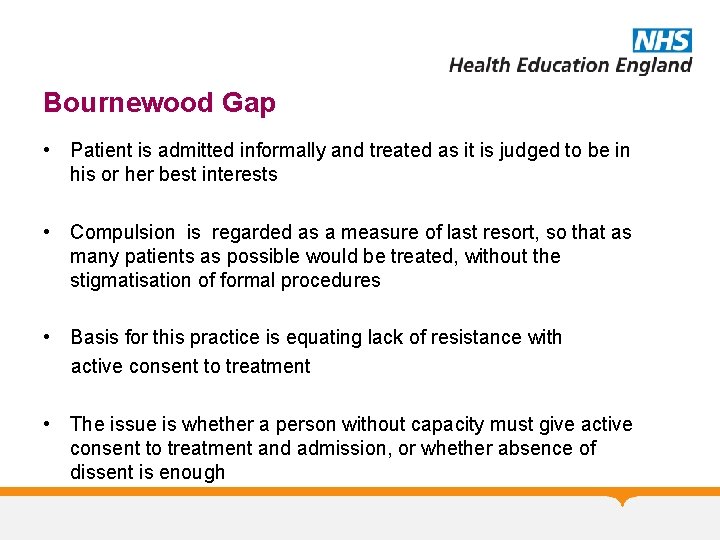 NHS
Health Education England

Bournewood Gap

• Patient is admitted informally and treated as it is judged to be in his or her best interests

• Compulsion is regarded as a measure of last resort, so that as many patients as possible would be treated, without the stigmatisation of formal procedures

• Basis for this practice is equating lack of resistance with active consent to treatment

• The issue is whether a person without capacity must give active consent to treatment and admission, or whether absence of dissent is enough